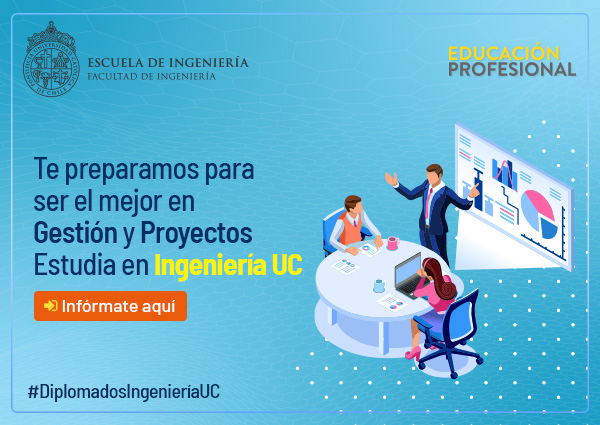 PONTIFICIA UNIVERSIDAD CATÓLICA DE CHILE

ESCUELA DE INGENIERÍA
FACULTAD DE INGENIERÍA

EDUCACIÓN
PROFESIONAL

Te preparamos para ser el mejor en Gestión y Proyectos
Estudia en Ingeniería UC

Infórmate aquí

#DiplomadosIngenieríaUC